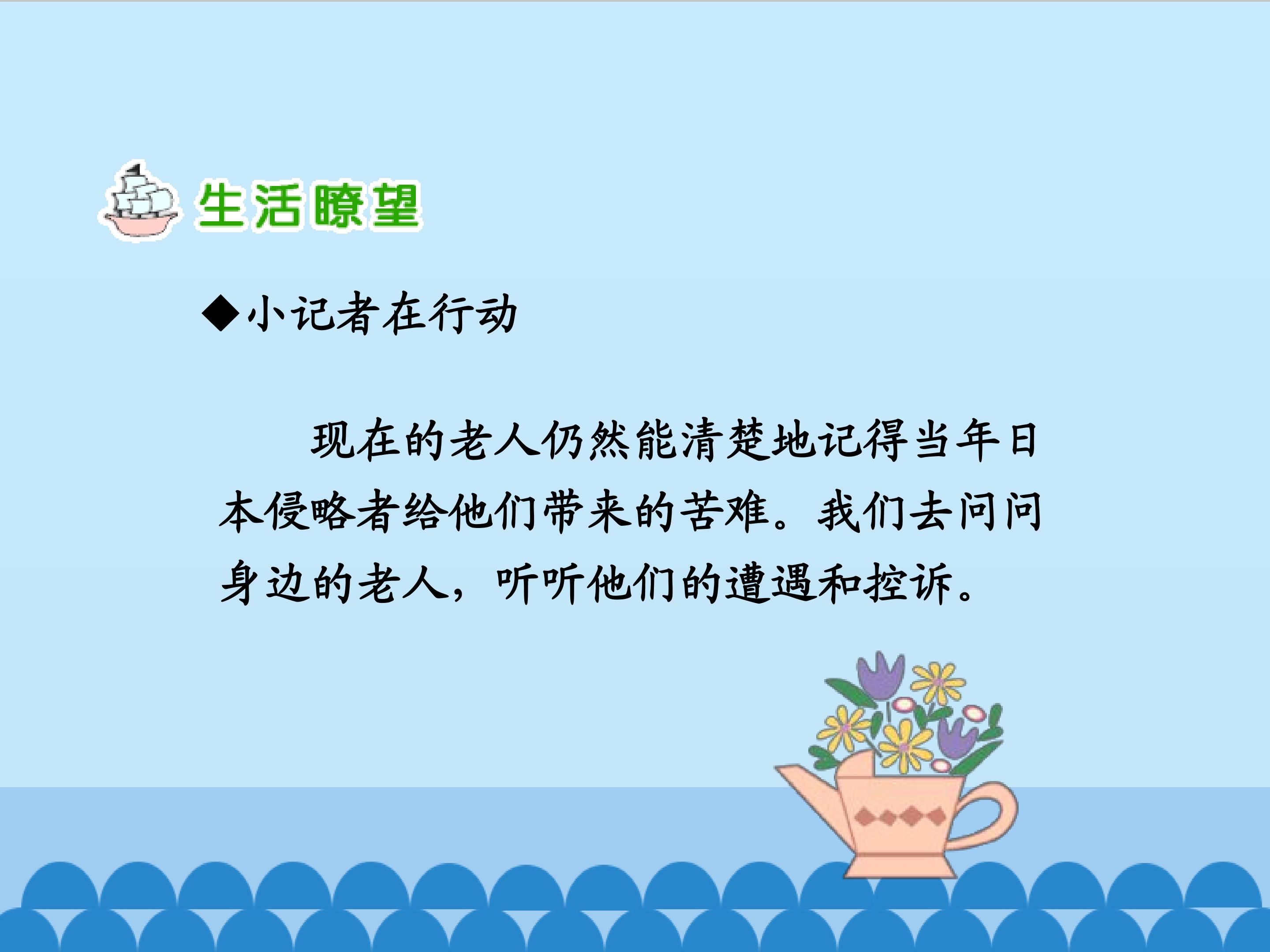 生活瞭望

◆小记者在行动

现在的老人仍然能清楚地记得当年日本侵略者给他们带来的苦难。我们去问问身边的老人，听听他们的遭遇和控诉。